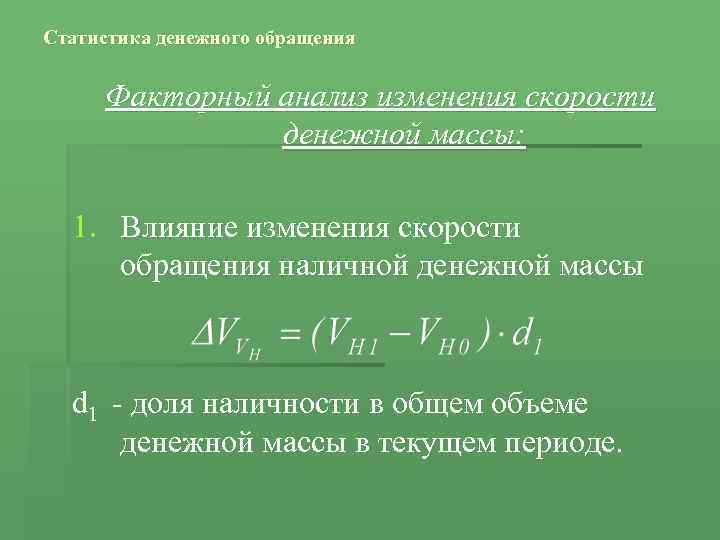 Статистика денежного обращения

Факторный анализ изменения скорости денежной массы:

1. Влияние изменения скорости обращения наличной денежной массы

$\Delta V_{V_H} = (V_{H1} - V_{H0}) \cdot d_1$

$d_1$ - доля наличности в общем объеме денежной массы в текущем периоде.